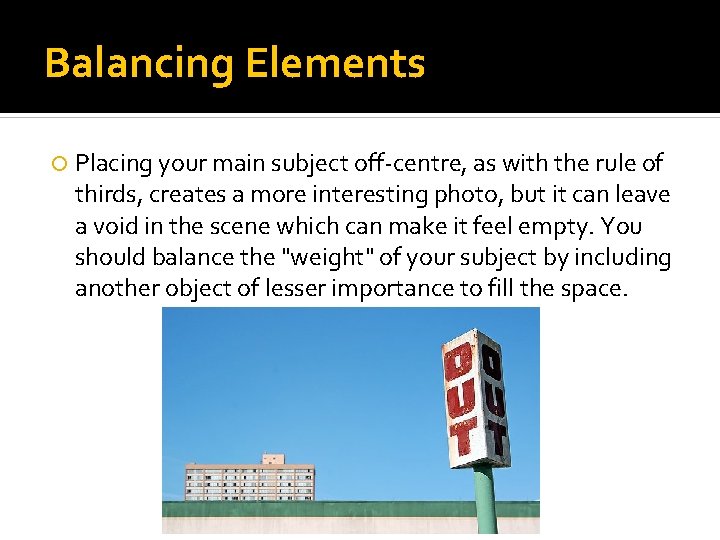 Balancing Elements

Placing your main subject off-centre, as with the rule of thirds, creates a more interesting photo, but it can leave a void in the scene which can make it feel empty. You should balance the "weight" of your subject by including another object of lesser importance to fill the space.

OUT
OUT